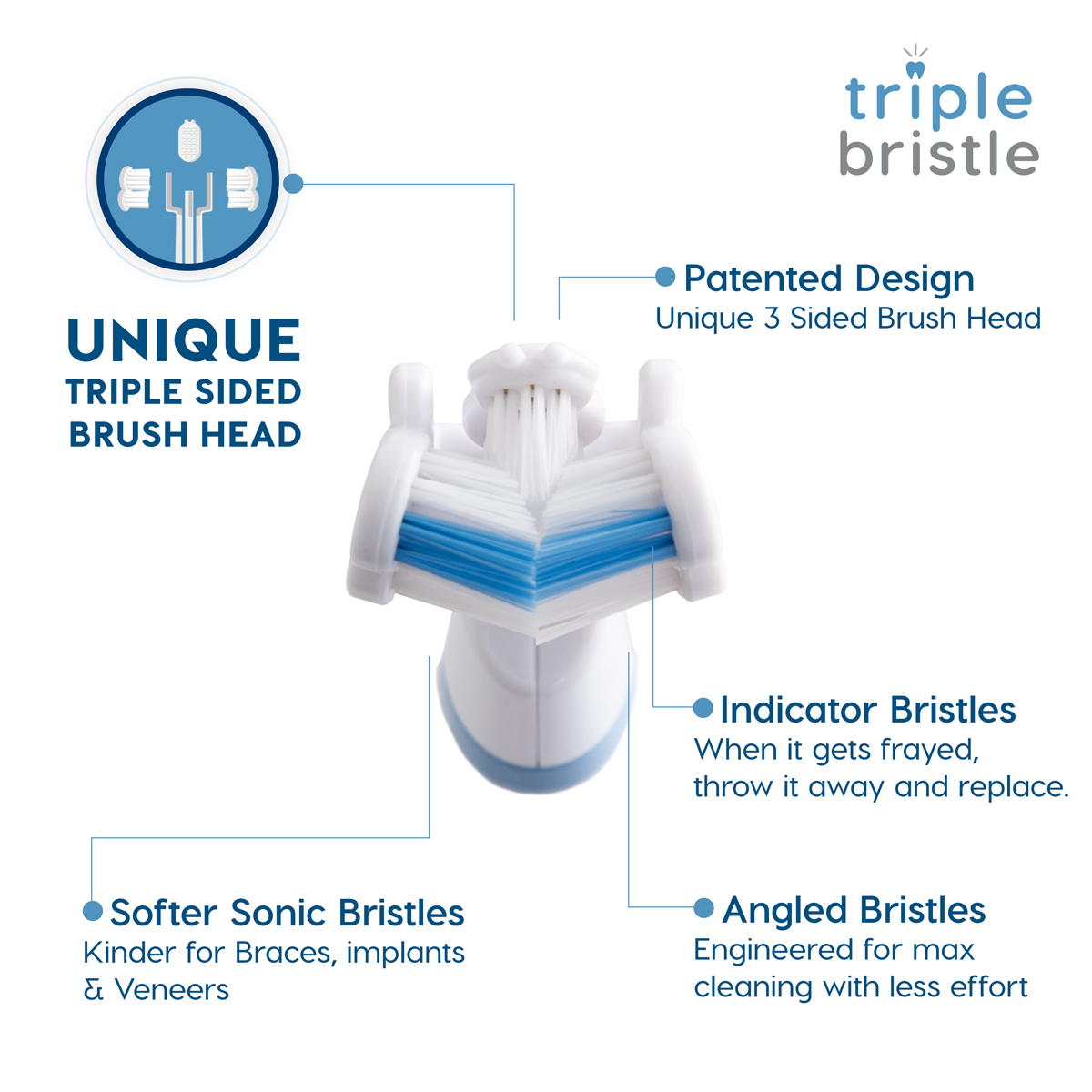 triple bristle

UNIQUE
TRIPLE SIDED
BRUSH HEAD

Patented Design
Unique 3 Sided Brush Head

Indicator Bristles
When it gets frayed, throw it away and replace.

Softer Sonic Bristles
Kinder for Braces, implants & Veneers

Angled Bristles
Engineered for max cleaning with less effort